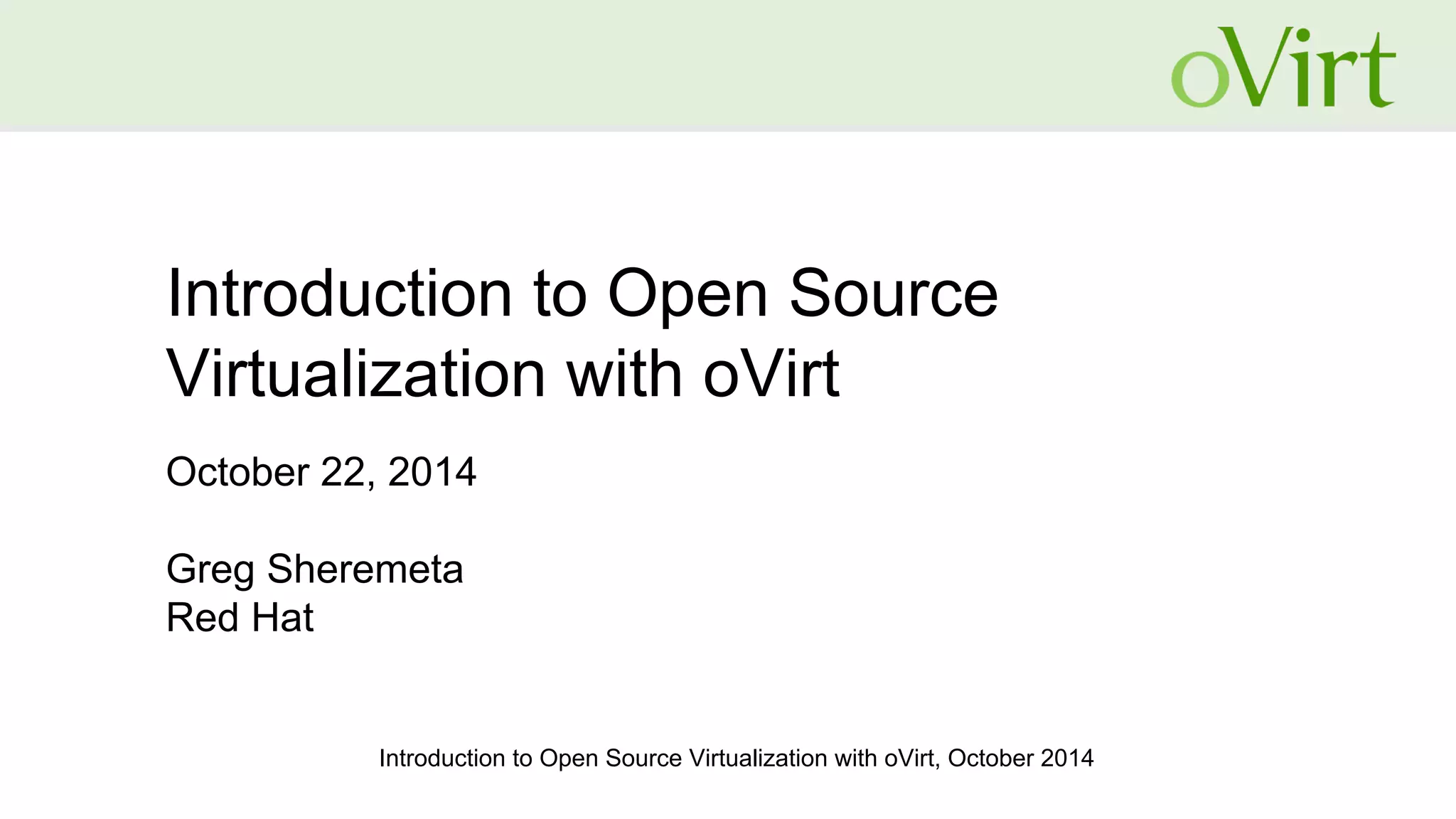 oVirt

Introduction to Open Source Virtualization with oVirt

October 22, 2014

Greg Sheremeta
Red Hat

Introduction to Open Source Virtualization with oVirt, October 2014